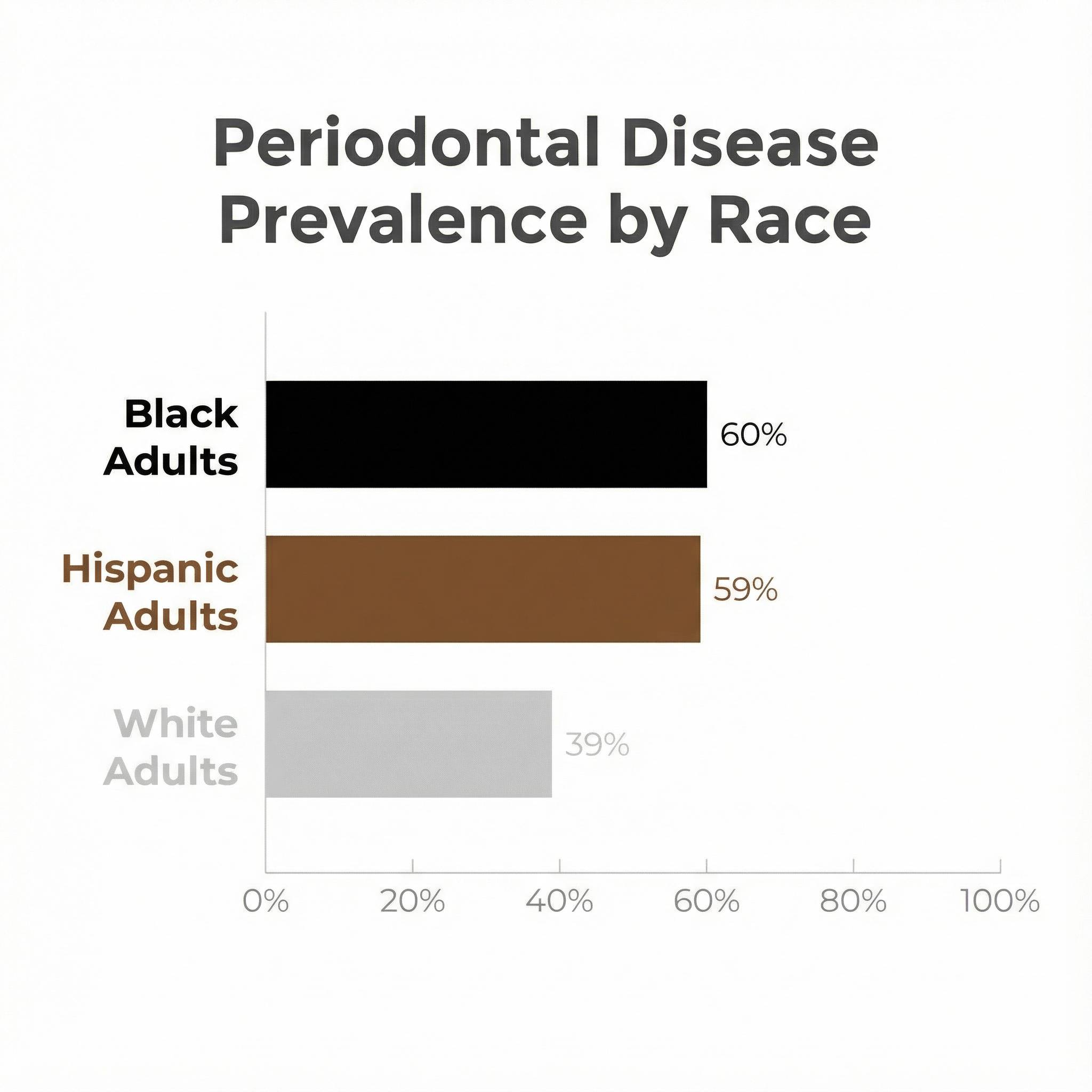 Periodontal Disease Prevalence by Race

Black Adults
60%

Hispanic Adults
59%

White Adults
39%

0%
20%
40%
60%
80%
100%